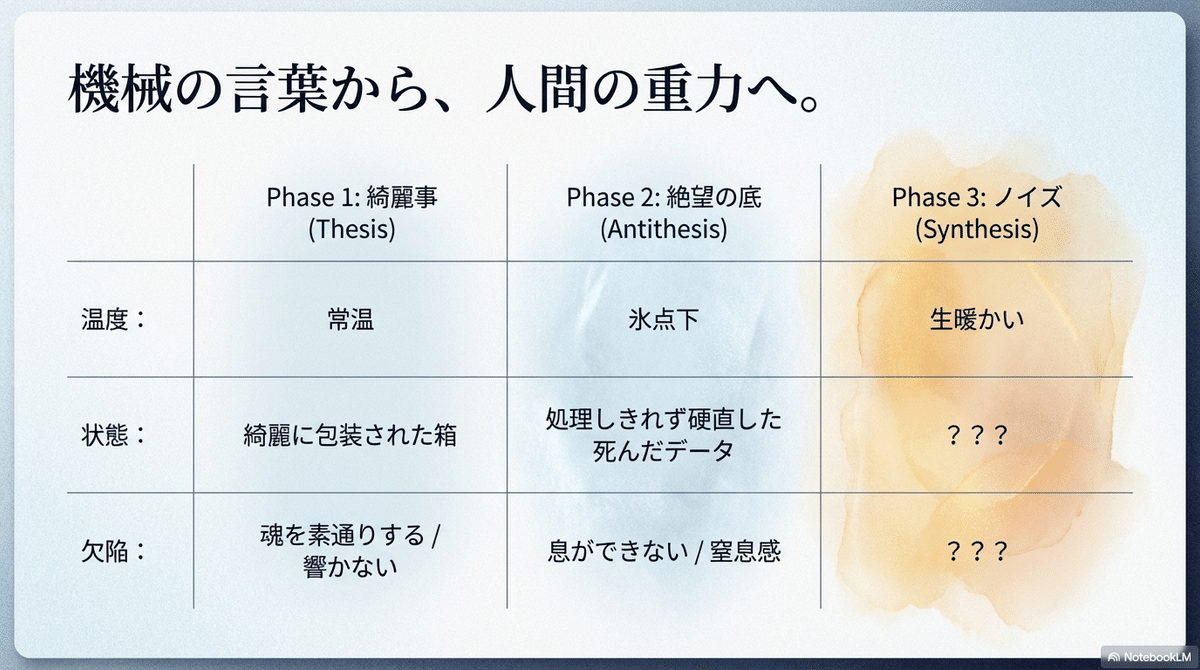 機械の言葉から、人間の重力へ。

| | Phase 1: 綺麗事 (Thesis) | Phase 2: 絶望の底 (Antithesis) | Phase 3: ノイズ (Synthesis) |
|---|---|---|---|
| 温度： | 常温 | 氷点下 | 生暖かい |
| 状態： | 綺麗に包装された箱 | 処理しきれず硬直した死んだデータ | ？？？ |
| 欠陥： | 魂を素通りする / 響かない | 息ができない / 窒息感 | ？？？ |

NotebookLM